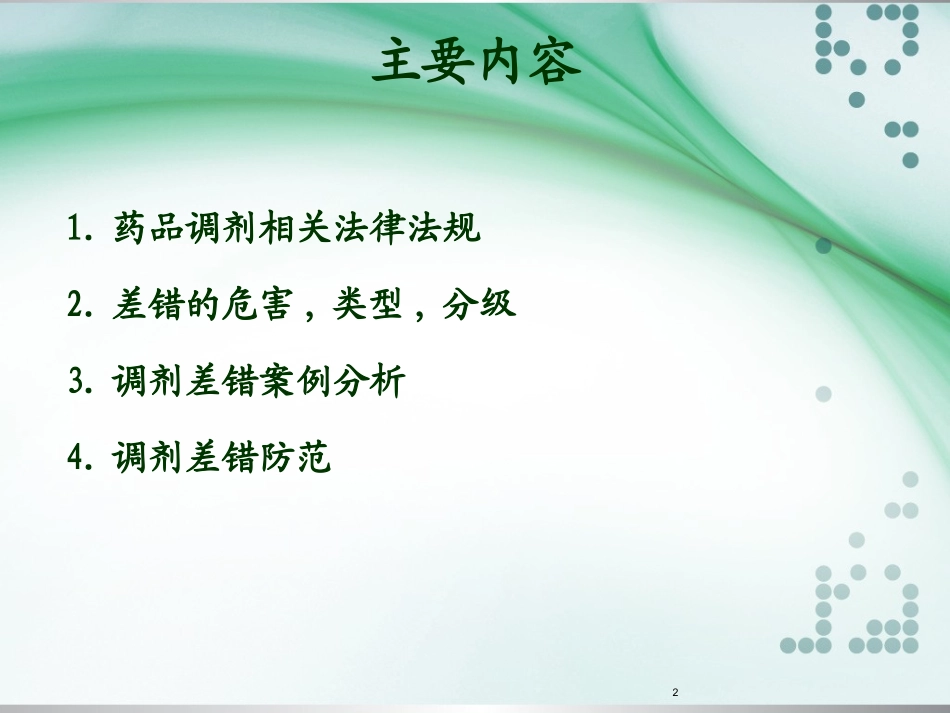 主要内容

1. 药品调剂相关法律法规

2. 差错的危害，类型，分级

3. 调剂差错案例分析

4. 调剂差错防范

2